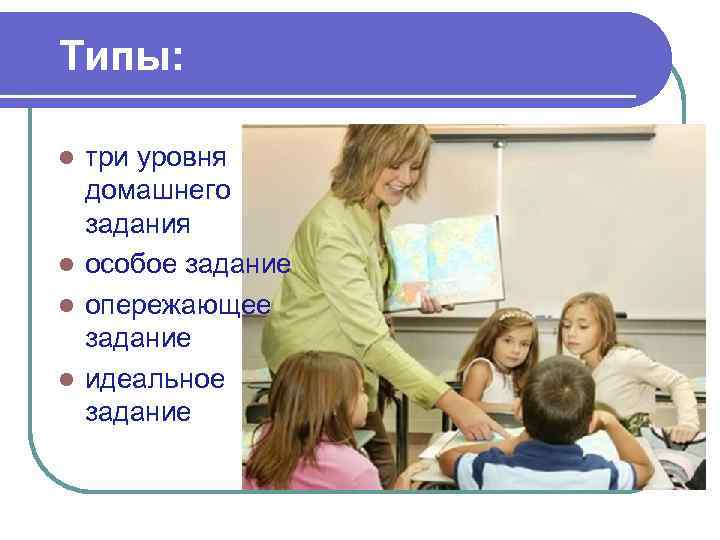 Типы:

- три уровня домашнего задания
- особое задание
- опережающее задание
- идеальное задание